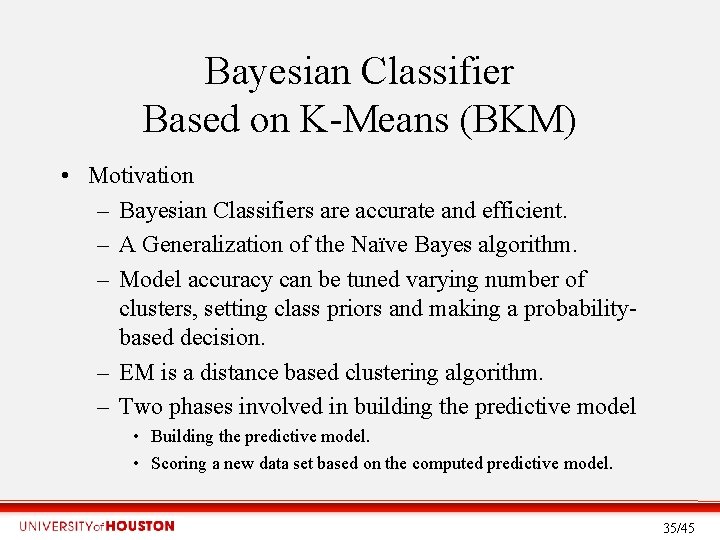 Bayesian Classifier
Based on K-Means (BKM)

• Motivation
– Bayesian Classifiers are accurate and efficient.
– A Generalization of the Naïve Bayes algorithm.
– Model accuracy can be tuned varying number of clusters, setting class priors and making a probability-based decision.
– EM is a distance based clustering algorithm.
– Two phases involved in building the predictive model
• Building the predictive model.
• Scoring a new data set based on the computed predictive model.

UNIVERSITY of HOUSTON
35/45